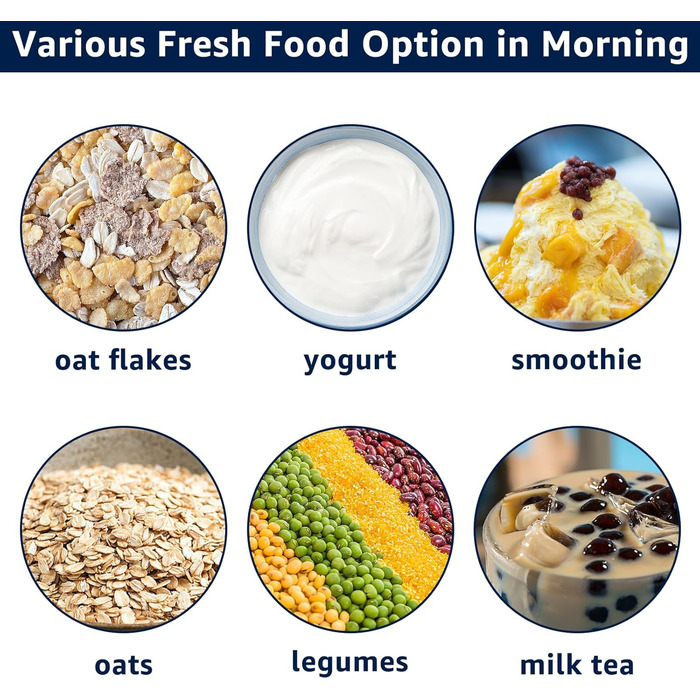 Various Fresh Food Option in Morning

oat flakes

yogurt

smoothie

oats

legumes

milk tea